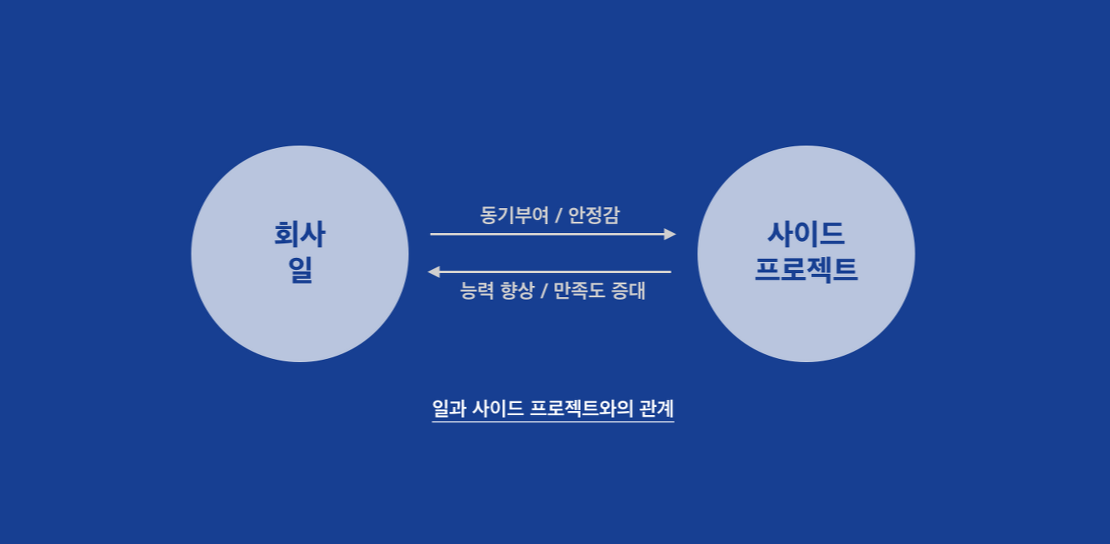 회사
일

동기부여 / 안정감

능력 향상 / 만족도 증대

사이드
프로젝트

일과 사이드 프로젝트와의 관계